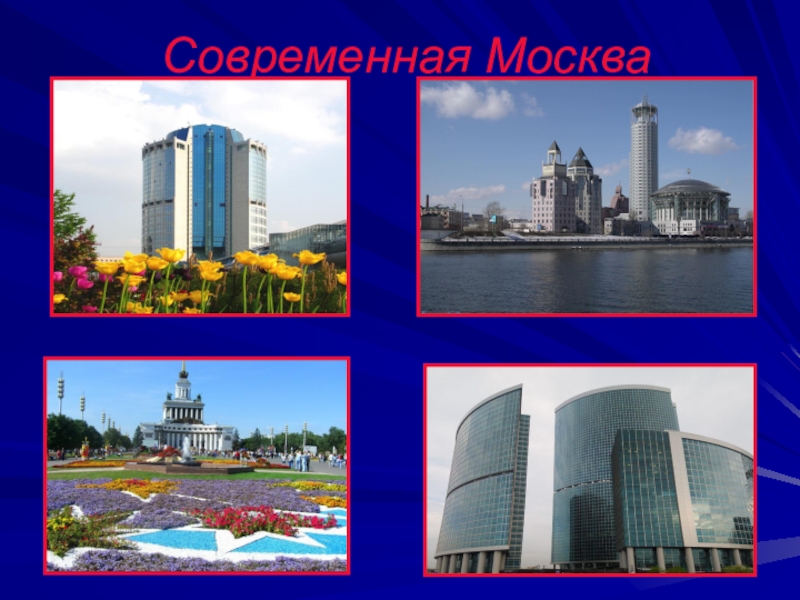 Современная Москва